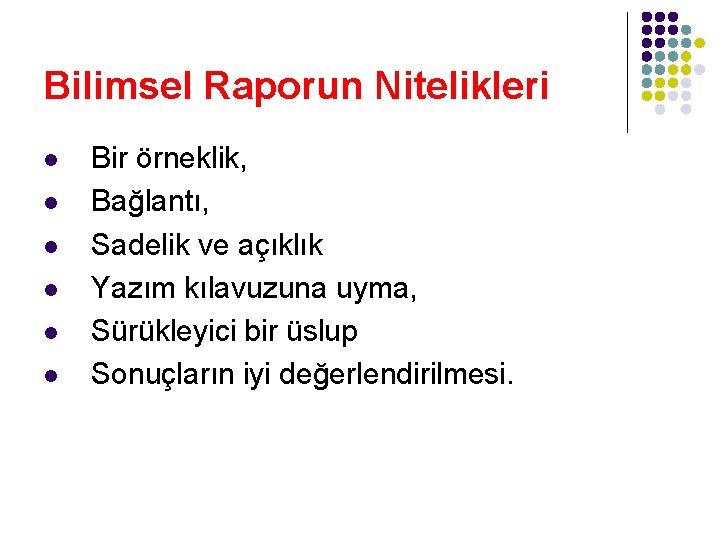 Bilimsel Raporun Nitelikleri

- Bir örneklik,
- Bağlantı,
- Sadelik ve açıklık
- Yazım kılavuzuna uyma,
- Sürükleyici bir üslup
- Sonuçların iyi değerlendirilmesi.